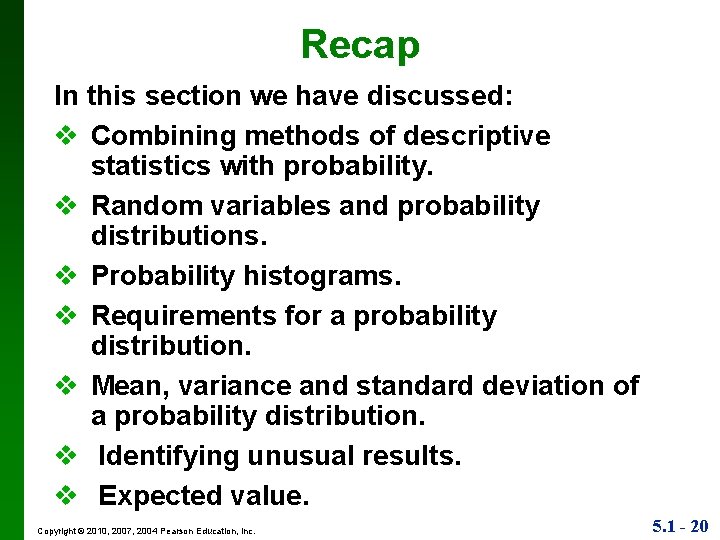 Recap

In this section we have discussed:

❖ Combining methods of descriptive statistics with probability.

❖ Random variables and probability distributions.

❖ Probability histograms.

❖ Requirements for a probability distribution.

❖ Mean, variance and standard deviation of a probability distribution.

❖ Identifying unusual results.

❖ Expected value.

Copyright © 2010, 2007, 2004 Pearson Education, Inc.

5.1 - 20